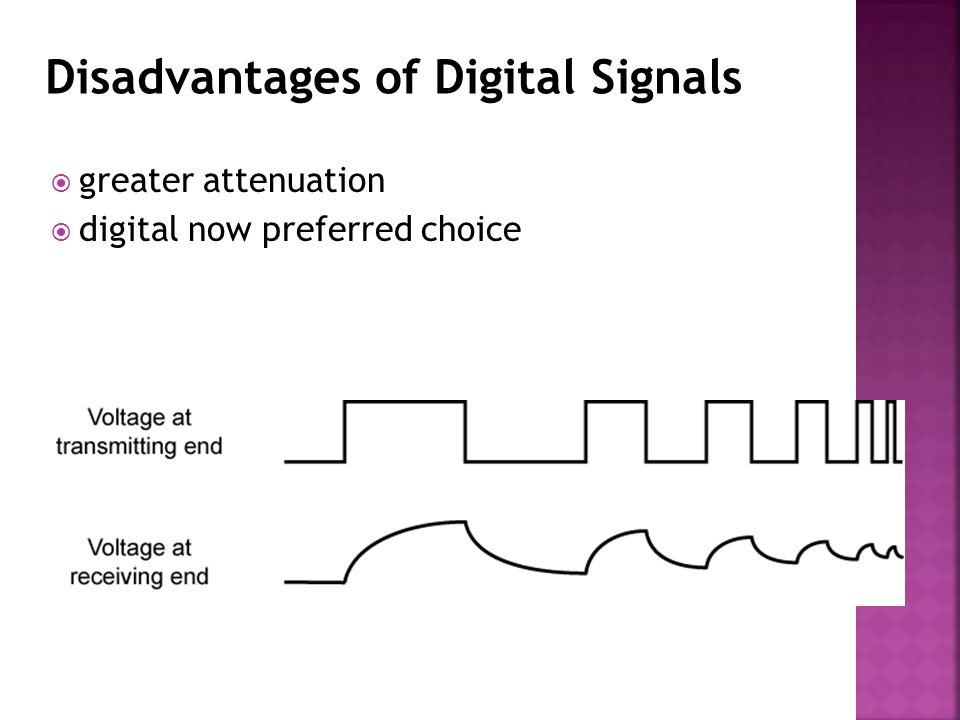 Disadvantages of Digital Signals

greater attenuation
digital now preferred choice

Voltage at transmitting end

Voltage at receiving end